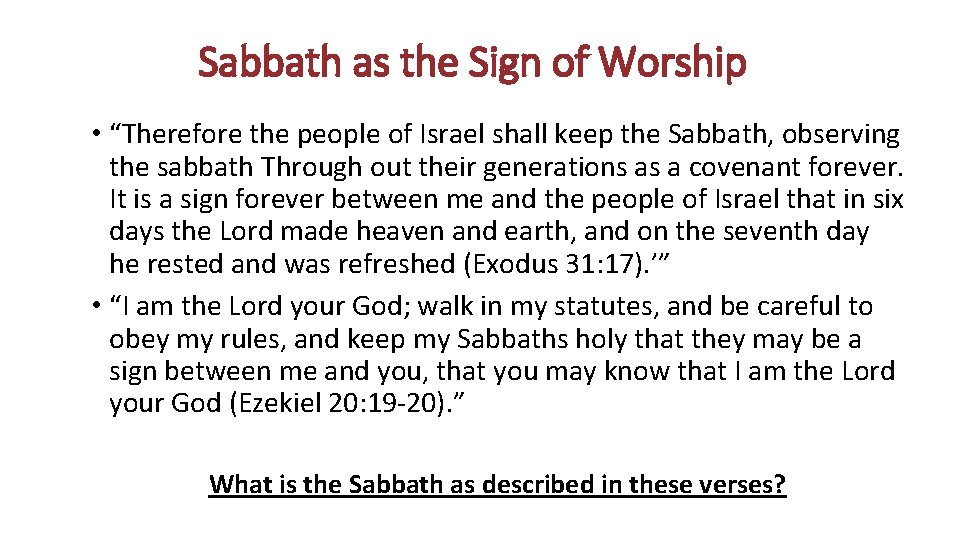 Sabbath as the Sign of Worship

• “Therefore the people of Israel shall keep the Sabbath, observing the sabbath Through out their generations as a covenant forever. It is a sign forever between me and the people of Israel that in six days the Lord made heaven and earth, and on the seventh day he rested and was refreshed (Exodus 31:17).’”

• “I am the Lord your God; walk in my statutes, and be careful to obey my rules, and keep my Sabbaths holy that they may be a sign between me and you, that you may know that I am the Lord your God (Ezekiel 20:19-20).”

What is the Sabbath as described in these verses?